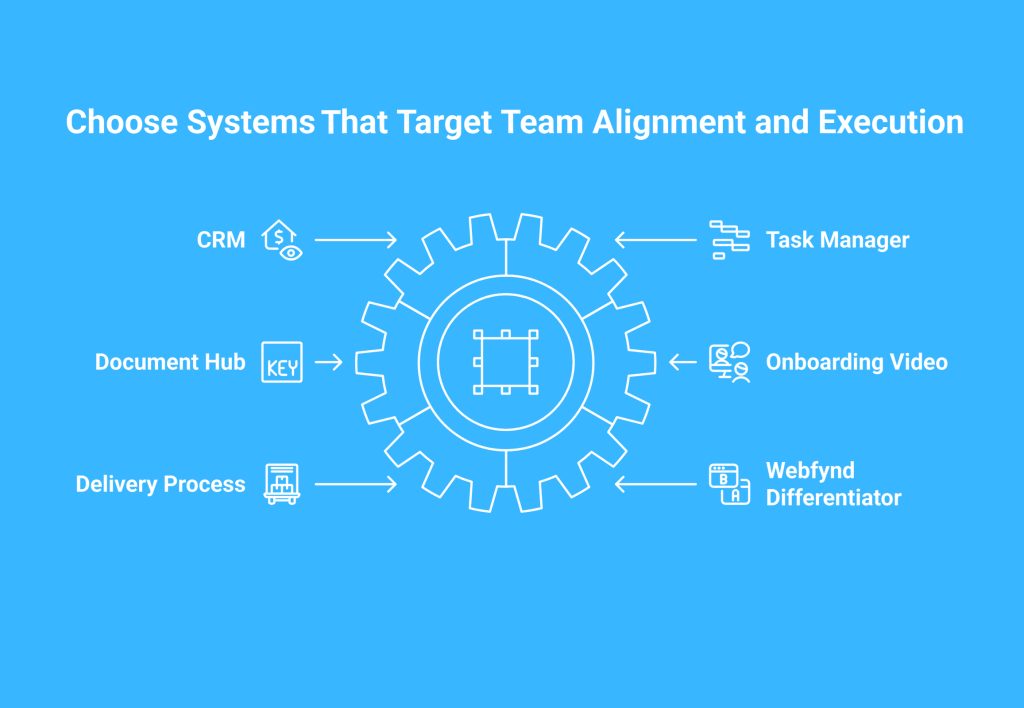 Choose Systems That Target Team Alignment and Execution

CRM

Document Hub

KEY

Delivery Process

Task Manager

Onboarding Video

Webfynd Differentiator

B

A